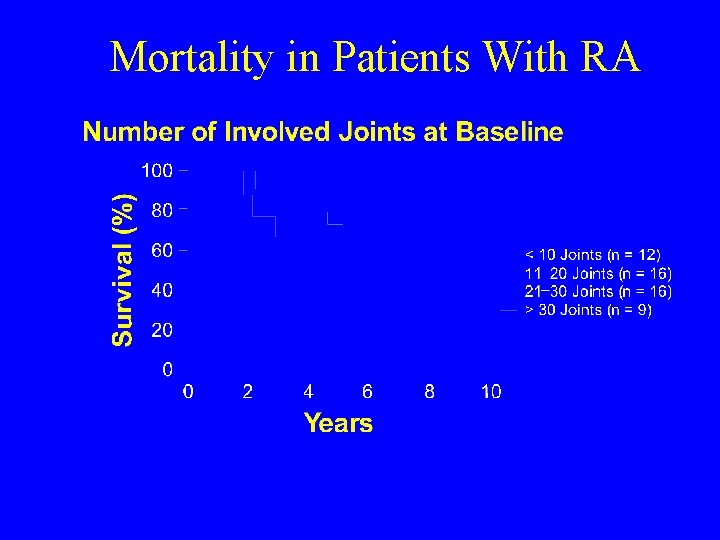 Mortality in Patients With RA

Number of Involved Joints at Baseline

Survival (%)

100
80
60
40
20
0

0 2 4 6 8 10

Years

< 10 Joints (n = 12)
11 20 Joints (n = 16)
21–30 Joints (n = 16)
> 30 Joints (n = 9)